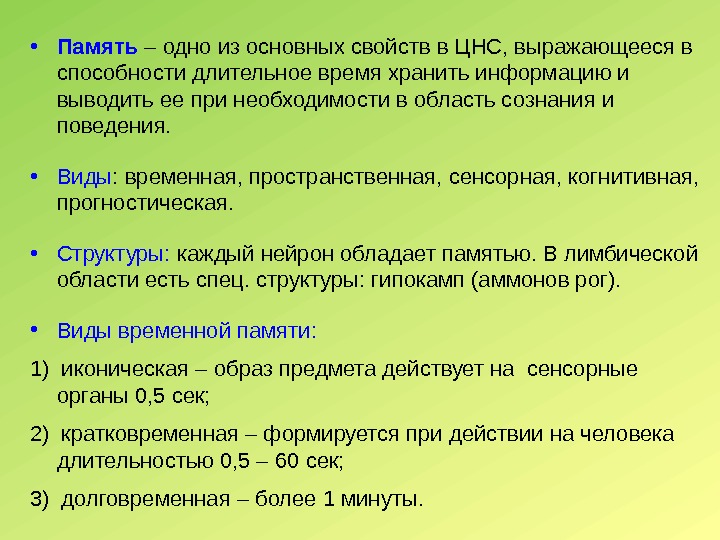 • Память – одно из основных свойств в ЦНС, выражающееся в способности длительное время хранить информацию и выводить ее при необходимости в область сознания и поведения.

• Виды: временная, пространственная, сенсорная, когнитивная, прогностическая.

• Структуры: каждый нейрон обладает памятью. В лимбической области есть спец. структуры: гипокамп (аммонов рог).

• Виды временной памяти:

1) иконическая – образ предмета действует на сенсорные органы 0,5 сек;

2) кратковременная – формируется при действии на человека длительностью 0,5 – 60 сек;

3) долговременная – более 1 минуты.